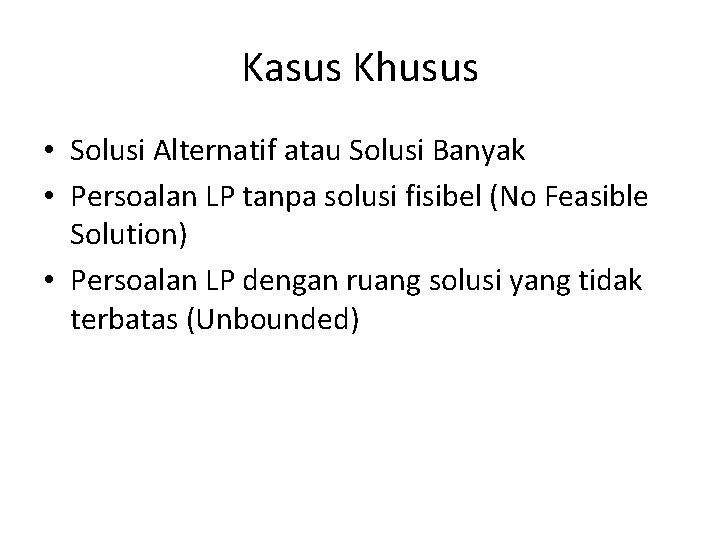 Kasus Khusus

• Solusi Alternatif atau Solusi Banyak
• Persoalan LP tanpa solusi fisibel (No Feasible Solution)
• Persoalan LP dengan ruang solusi yang tidak terbatas (Unbounded)